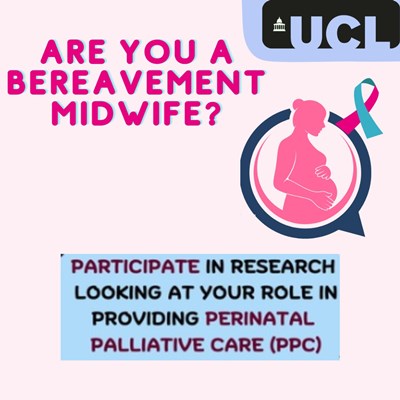 UCL

ARE YOU A BEREAVEMENT MIDWIFE?

PARTICIPATE IN RESEARCH LOOKING AT YOUR ROLE IN PROVIDING PERINATAL PALLIATIVE CARE (PPC)